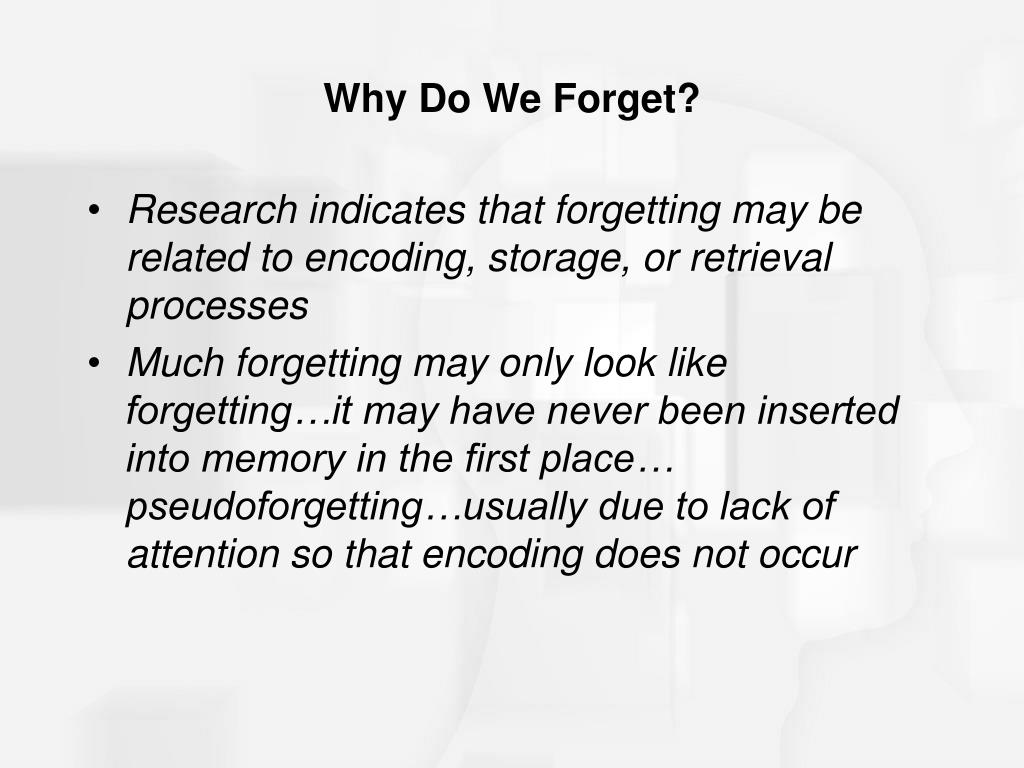 Why Do We Forget?

• Research indicates that forgetting may be related to encoding, storage, or retrieval processes

• Much forgetting may only look like forgetting…it may have never been inserted into memory in the first place… pseudoforgetting…usually due to lack of attention so that encoding does not occur